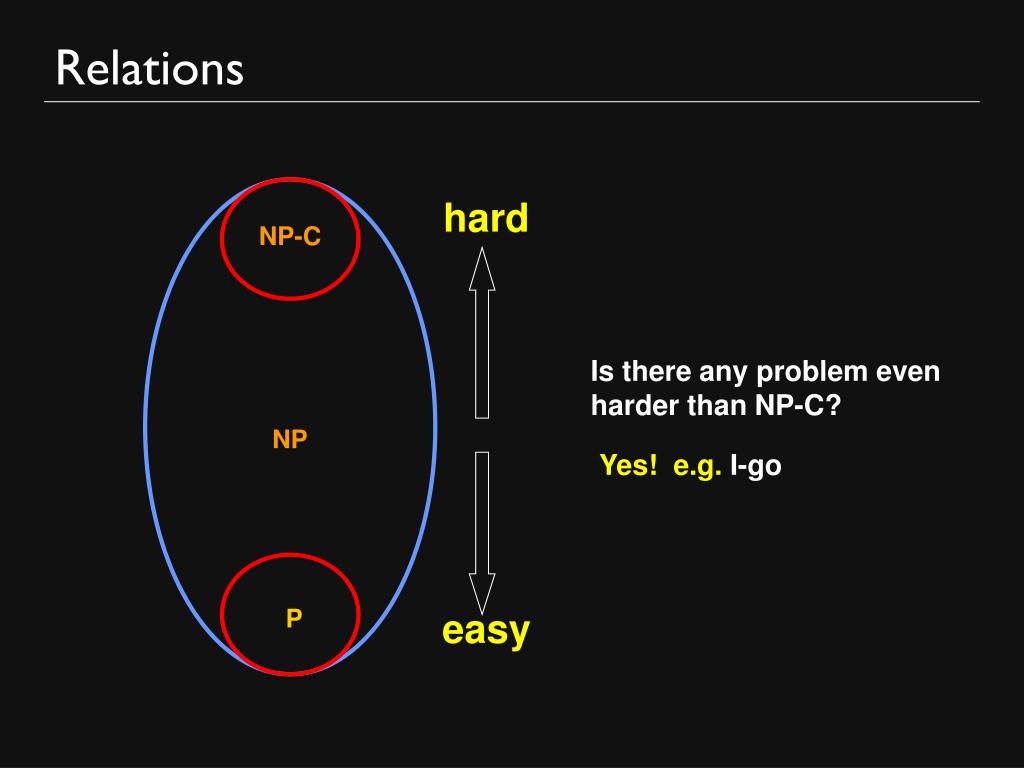 Relations

NP-C

NP

P

hard

easy

Is there any problem even harder than NP-C?

Yes! e.g. I-go